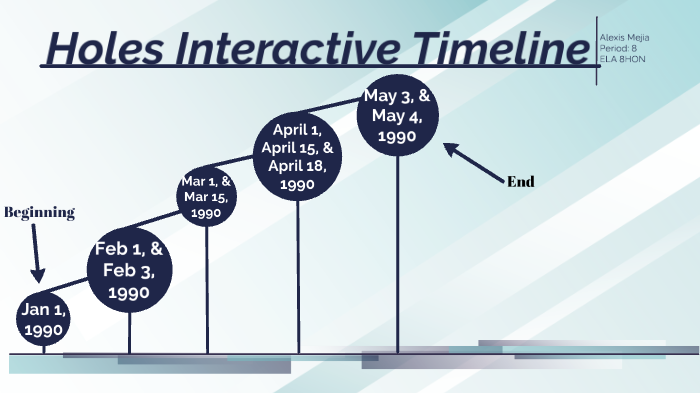 Holes Interactive Timeline

Alexis Mejia
Period: 8
ELA 8HON

Beginning

Jan 1, 1990

Feb 1, & Feb 3, 1990

Mar 1, & Mar 15, 1990

April 1, April 15, & April 18, 1990

May 3, & May 4, 1990

End